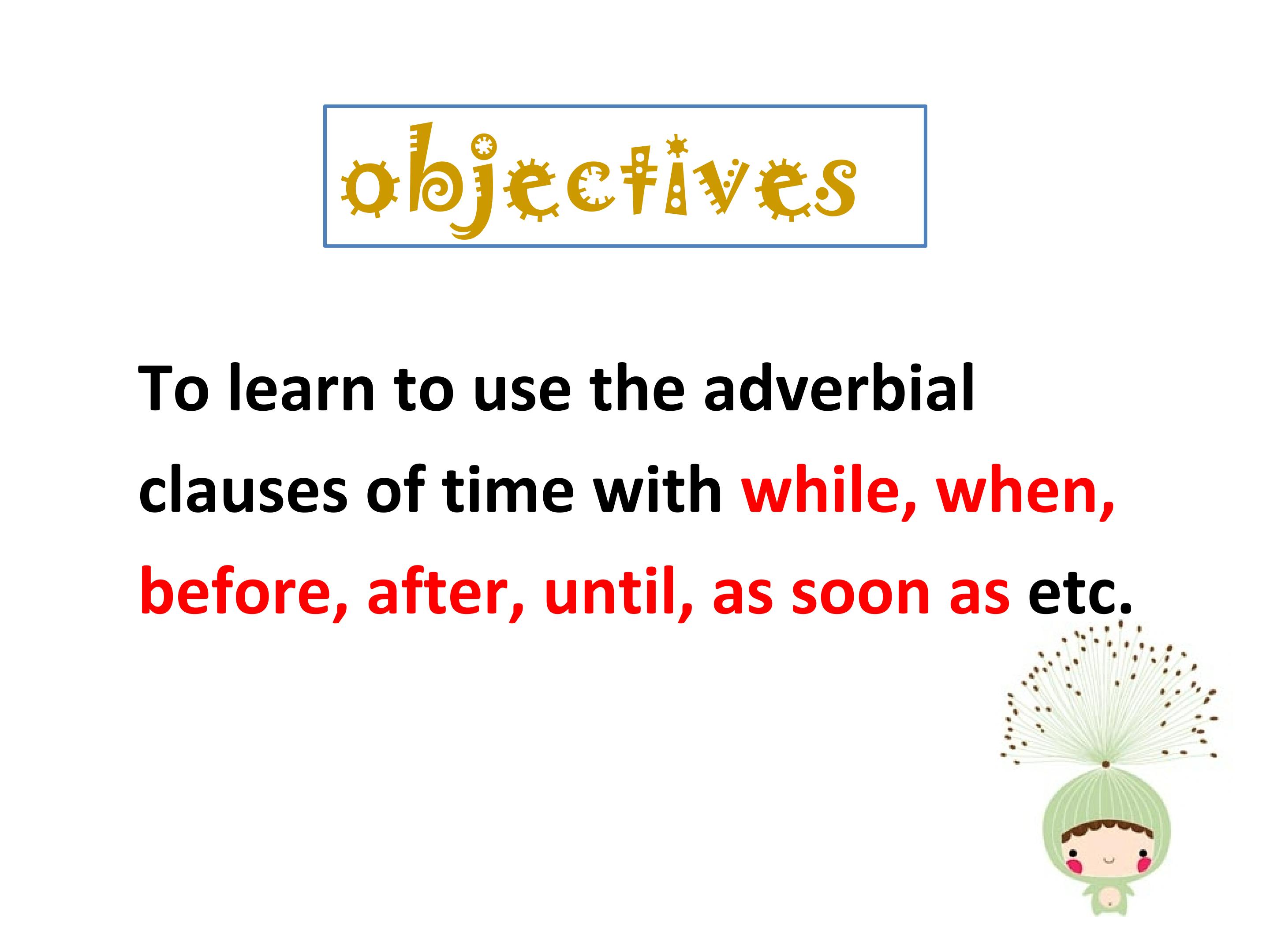 objectives

To learn to use the adverbial clauses of time with while, when, before, after, until, as soon as etc.